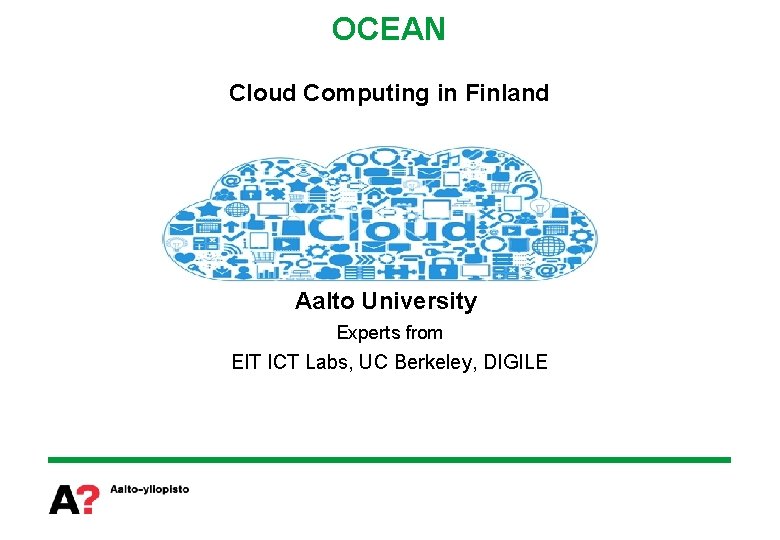 OCEAN

Cloud Computing in Finland

Cloud

Aalto University

Experts from

EIT ICT Labs, UC Berkeley, DIGILE

A? Aalto-yliopisto